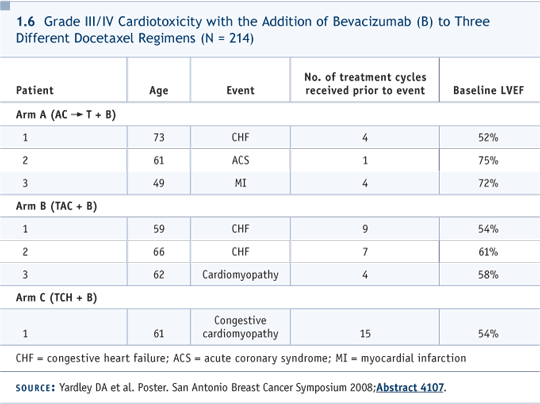 1.6 Grade III/IV Cardiotoxicity with the Addition of Bevacizumab (B) to Three Different Docetaxel Regimens (N = 214)

| Patient | Age | Event | No. of treatment cycles received prior to event | Baseline LVEF |
|---|---|---|---|---|
| Arm A (AC → T + B) | | | | |
| 1 | 73 | CHF | 4 | 52% |
| 2 | 61 | ACS | 1 | 75% |
| 3 | 49 | MI | 4 | 72% |
| Arm B (TAC + B) | | | | |
| 1 | 59 | CHF | 9 | 54% |
| 2 | 66 | CHF | 7 | 61% |
| 3 | 62 | Cardiomyopathy | 4 | 58% |
| Arm C (TCH + B) | | | | |
| 1 | 61 | Congestive cardiomyopathy | 15 | 54% |

CHF = congestive heart failure; ACS = acute coronary syndrome; MI = myocardial infarction

SOURCE: Yardley DA et al. Poster. San Antonio Breast Cancer Symposium 2008;Abstract 4107.